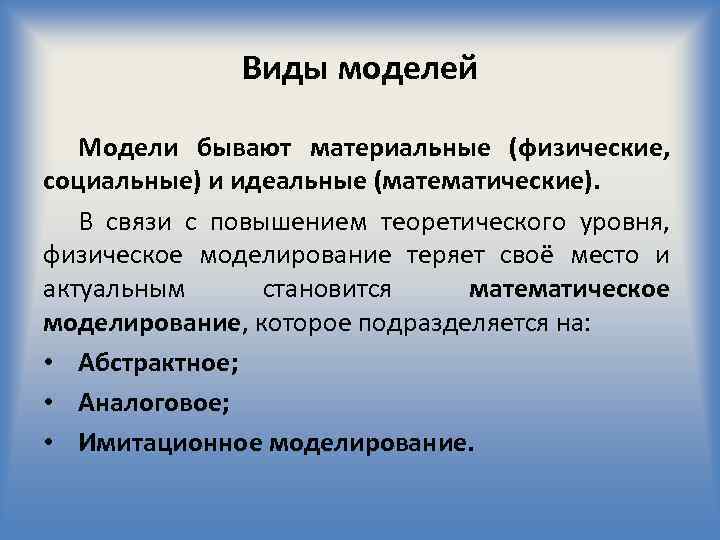 Виды моделей

Модели бывают материальные (физические, социальные) и идеальные (математические).

В связи с повышением теоретического уровня, физическое моделирование теряет своё место и актуальным становится математическое моделирование, которое подразделяется на:

• Абстрактное;
• Аналоговое;
• Имитационное моделирование.